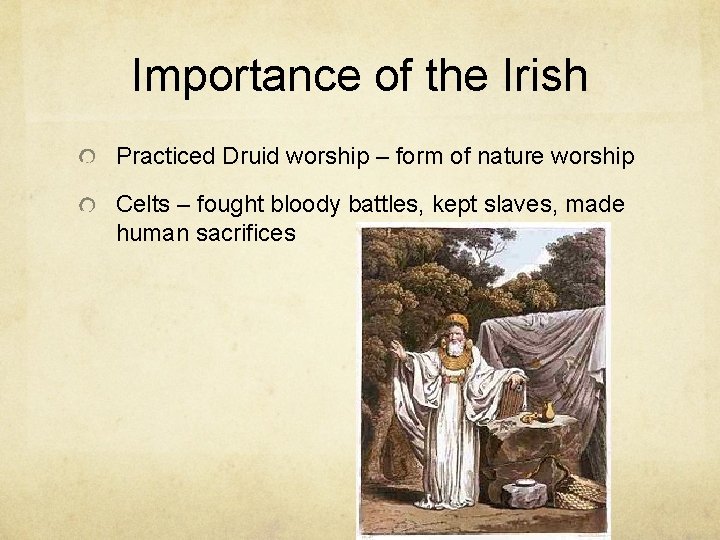 Importance of the Irish

Practiced Druid worship – form of nature worship

Celts – fought bloody battles, kept slaves, made human sacrifices